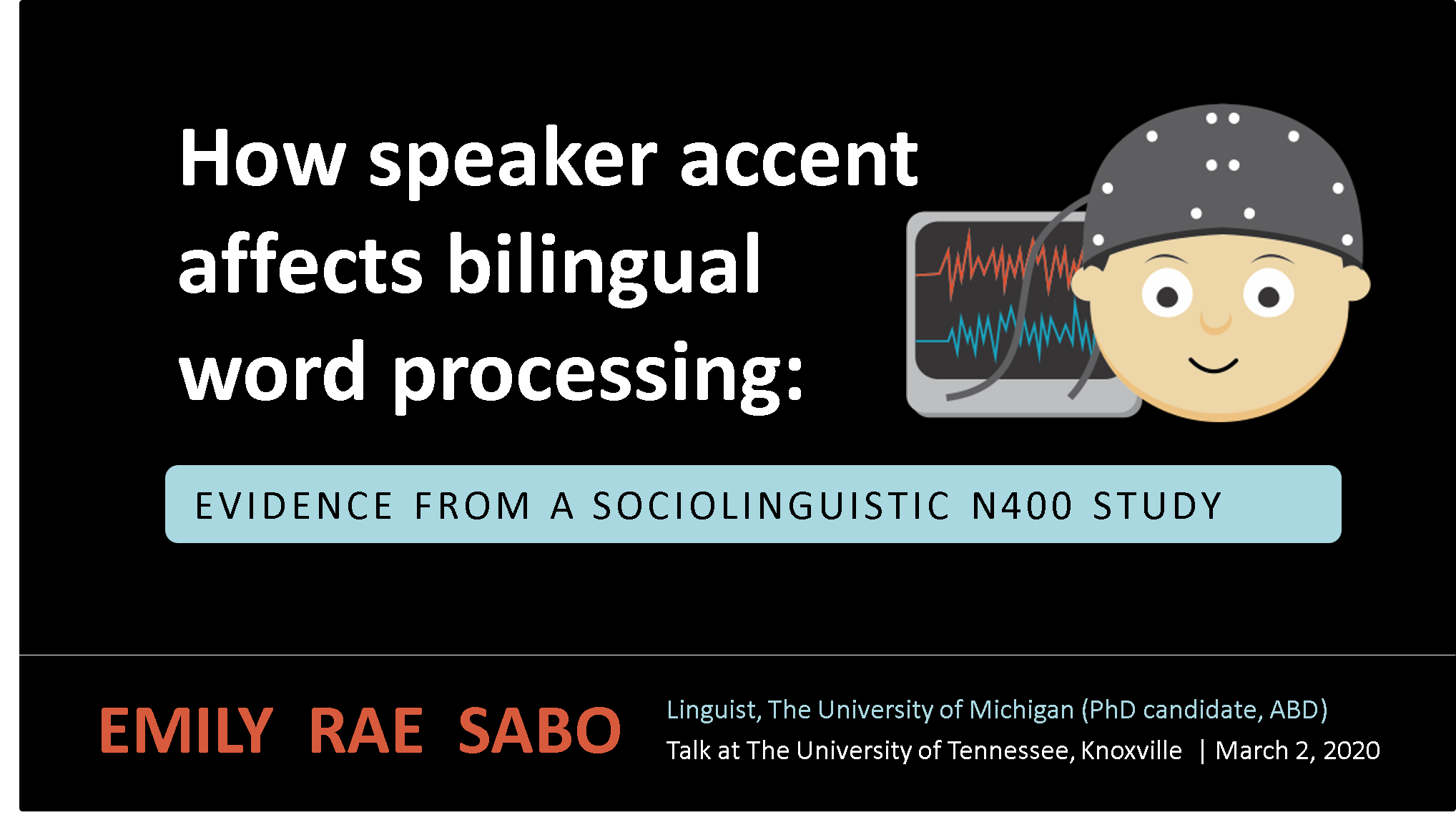 How speaker accent affects bilingual word processing:

EVIDENCE FROM A SOCIOLINGUISTIC N400 STUDY

EMILY RAE SABO

Linguist, The University of Michigan (PhD candidate, ABD)
Talk at The University of Tennessee, Knoxville | March 2, 2020